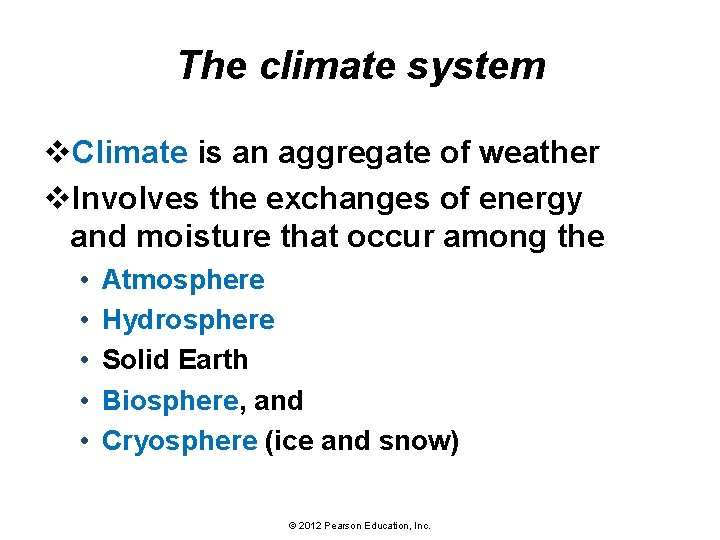 The climate system

❖Climate is an aggregate of weather

❖Involves the exchanges of energy and moisture that occur among the

• Atmosphere
• Hydrosphere
• Solid Earth
• Biosphere, and
• Cryosphere (ice and snow)

© 2012 Pearson Education, Inc.